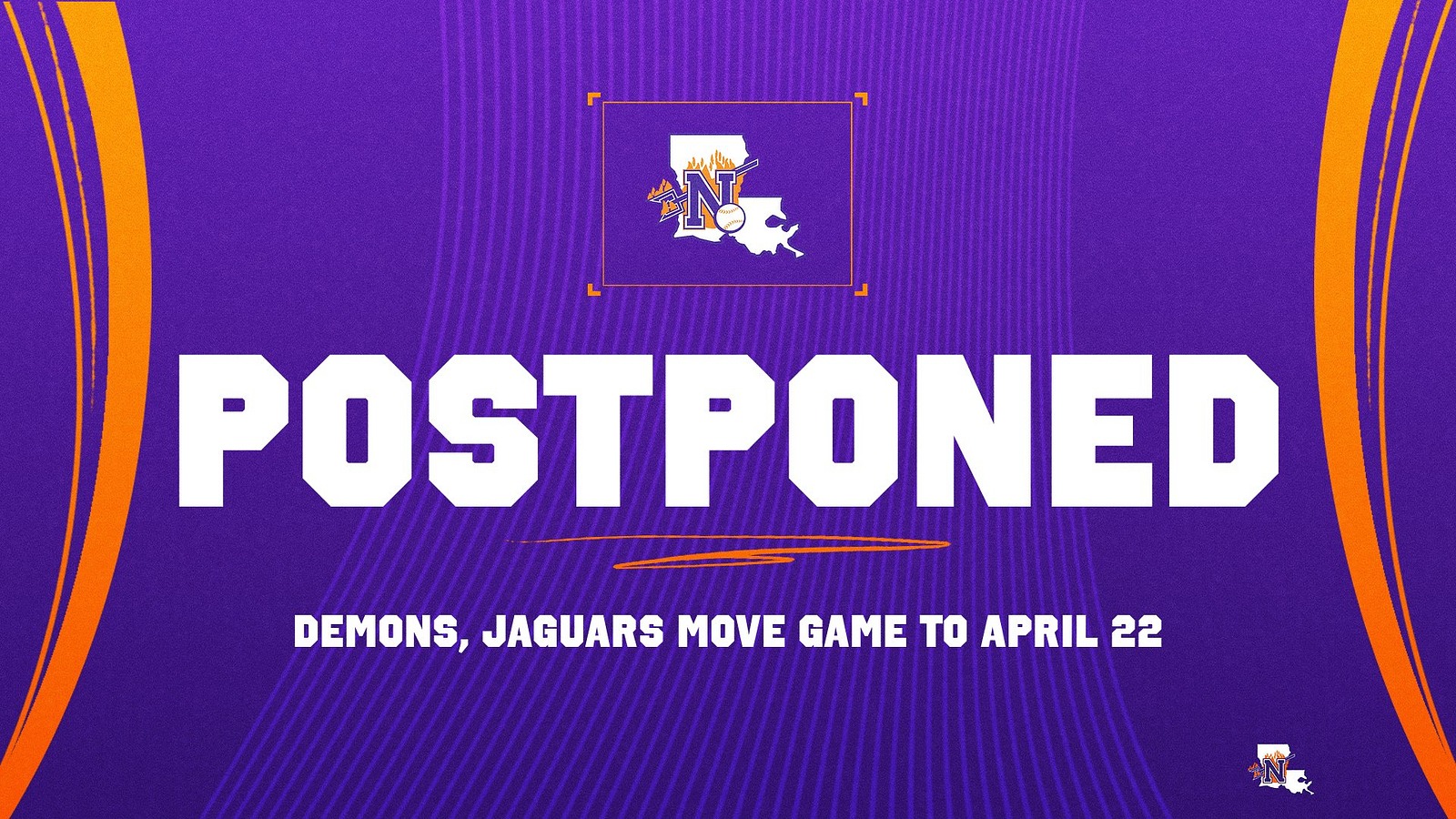 N

POSTPONED

DEMONS, JAGUARS MOVE GAME TO APRIL 22

N